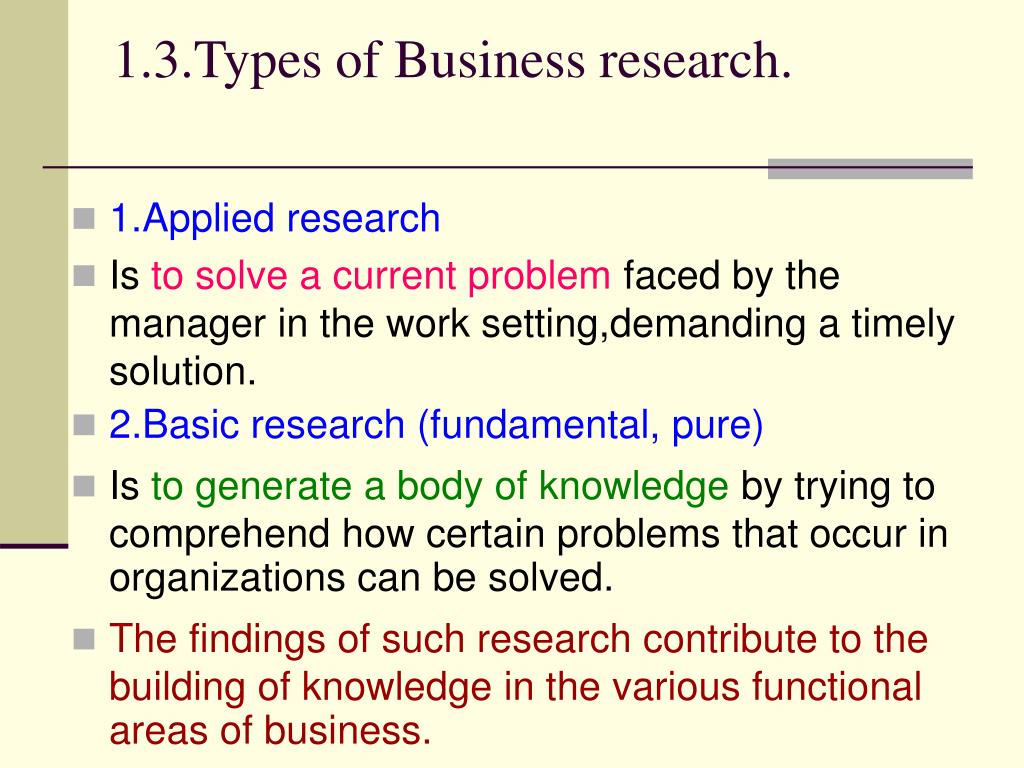 1.3.Types of Business research.

1.Applied research

Is to solve a current problem faced by the manager in the work setting,demanding a timely solution.

2.Basic research (fundamental, pure)

Is to generate a body of knowledge by trying to comprehend how certain problems that occur in organizations can be solved.

The findings of such research contribute to the building of knowledge in the various functional areas of business.